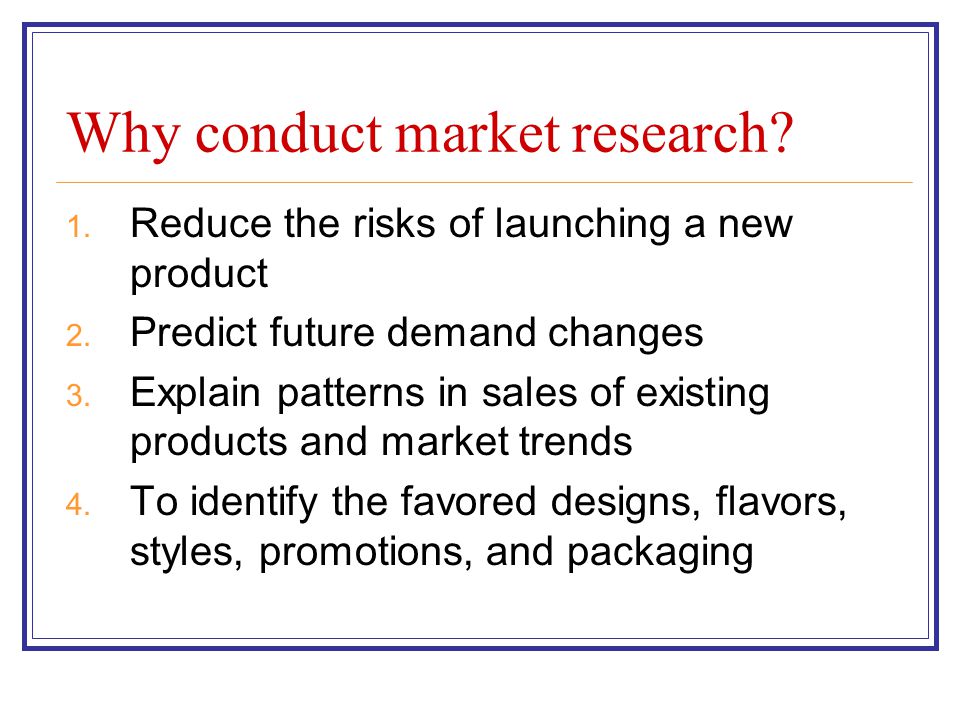 Why conduct market research?

1. Reduce the risks of launching a new product
2. Predict future demand changes
3. Explain patterns in sales of existing products and market trends
4. To identify the favored designs, flavors, styles, promotions, and packaging